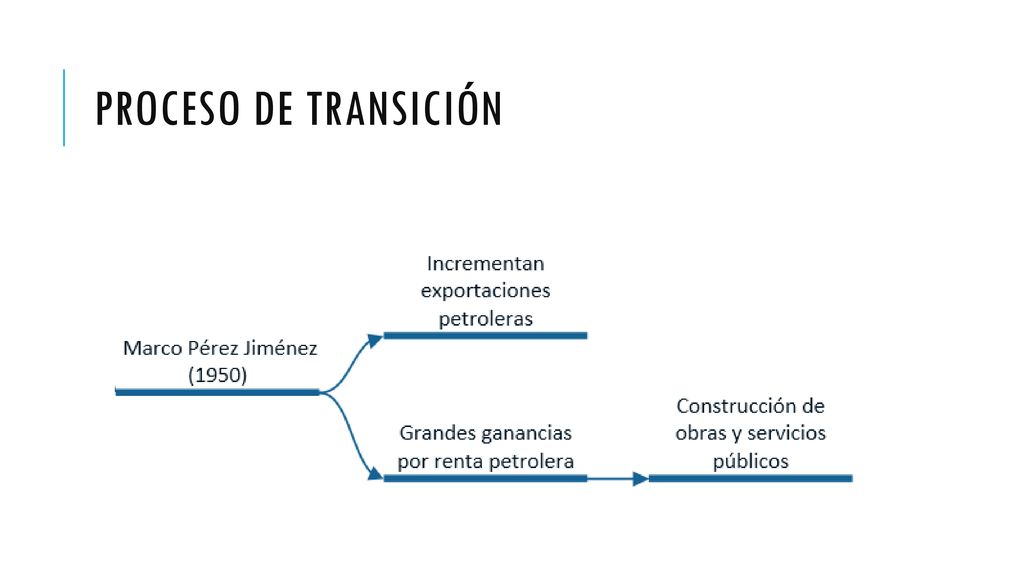 PROCESO DE TRANSICIÓN

Marco Pérez Jiménez (1950)

Incrementan exportaciones petroleras

Grandes ganancias por renta petrolera

Construcción de obras y servicios públicos